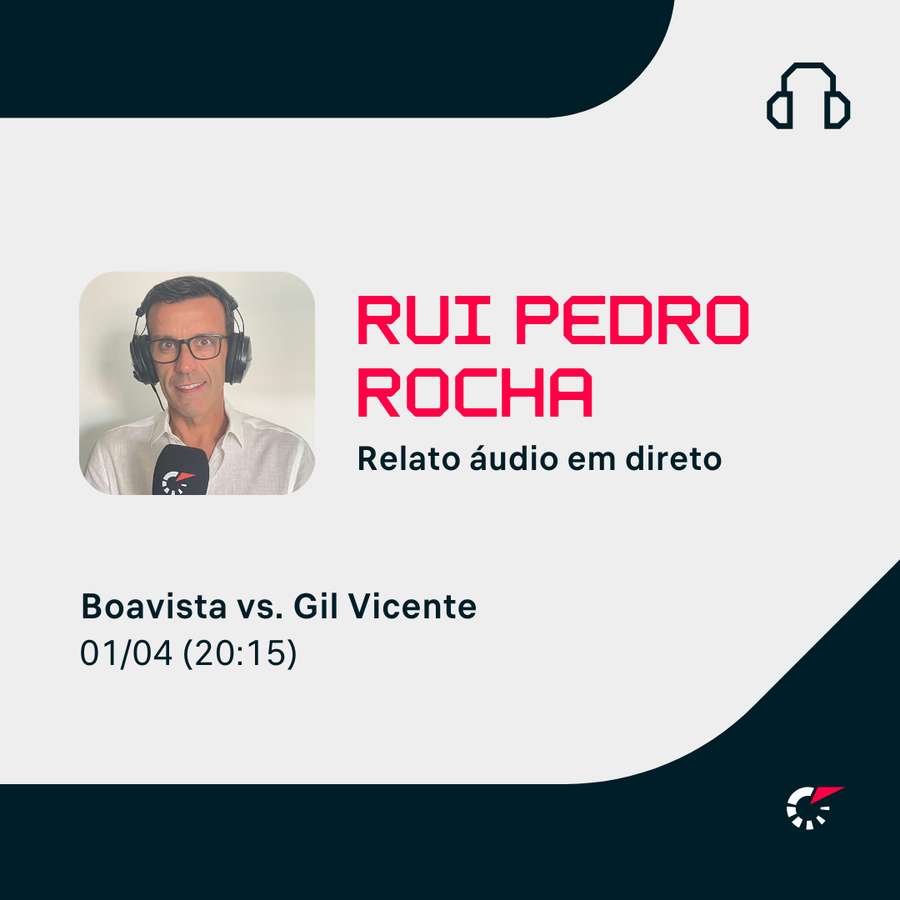 RUI PEDRO ROCHA

Relato áudio em direto

Boavista vs. Gil Vicente
01/04 (20:15)